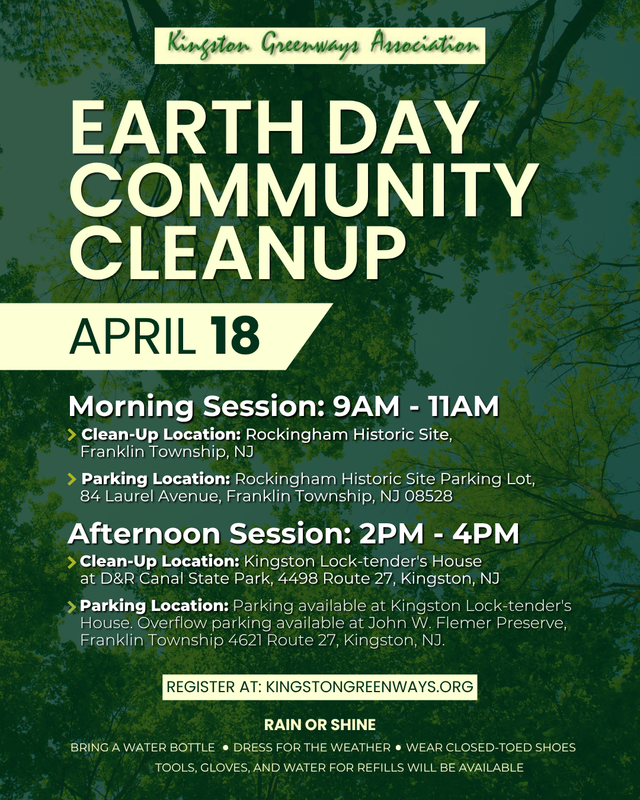 Kingston Greenways Association

EARTH DAY COMMUNITY CLEANUP

APRIL 18

Morning Session: 9AM - 11AM

Clean-Up Location: Rockingham Historic Site, Franklin Township, NJ

Parking Location: Rockingham Historic Site Parking Lot, 84 Laurel Avenue, Franklin Township, NJ 08528

Afternoon Session: 2PM - 4PM

Clean-Up Location: Kingston Lock-tender's House at D&R Canal State Park, 4498 Route 27, Kingston, NJ

Parking Location: Parking available at Kingston Lock-tender's House. Overflow parking available at John W. Flemer Preserve, Franklin Township 4621 Route 27, Kingston, NJ.

REGISTER AT: KINGSTONGREENWAYS.ORG

RAIN OR SHINE

BRING A WATER BOTTLE • DRESS FOR THE WEATHER • WEAR CLOSED-TOED SHOES

TOOLS, GLOVES, AND WATER FOR REFILLS WILL BE AVAILABLE